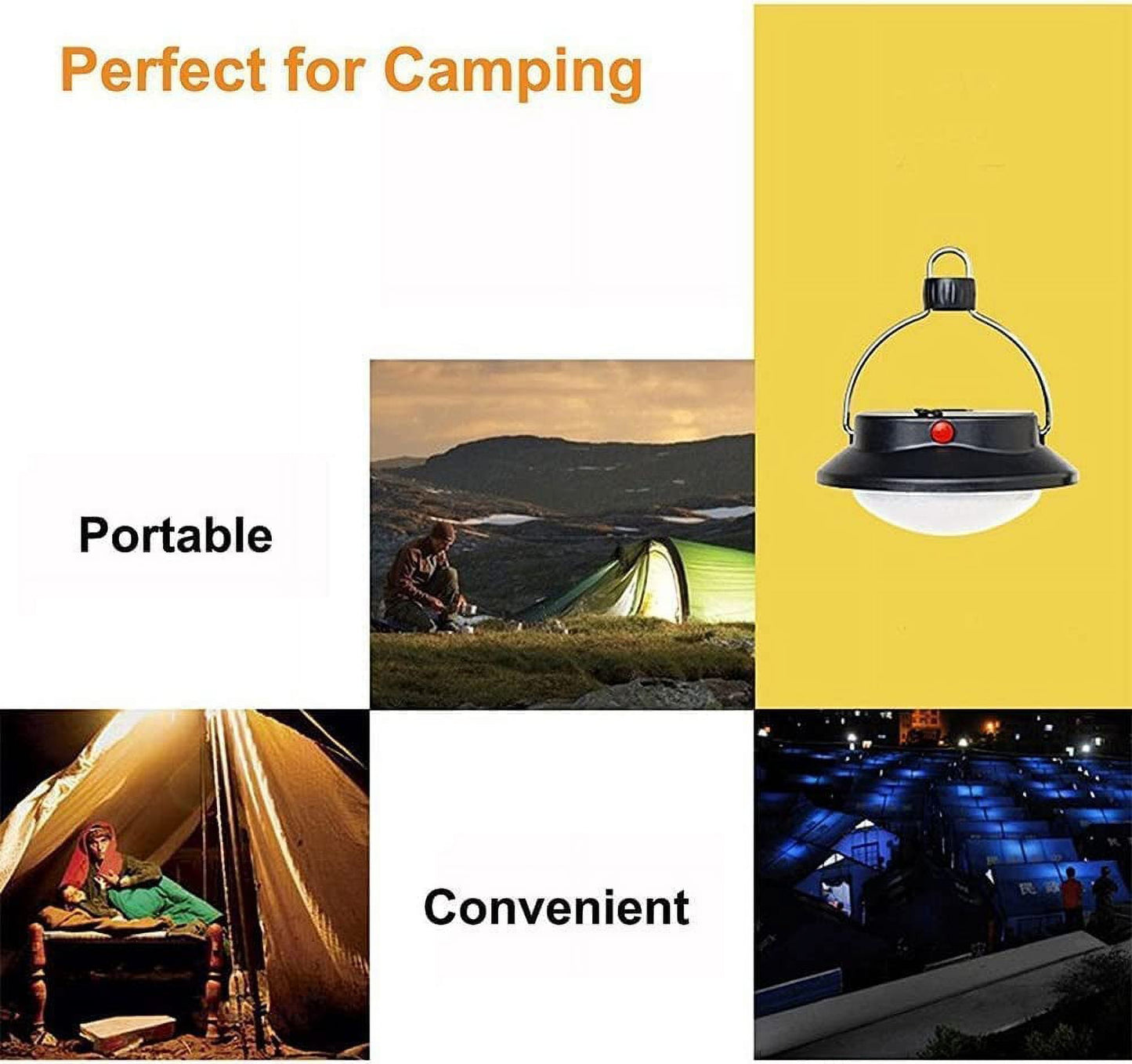 Perfect for Camping

Portable

Convenient